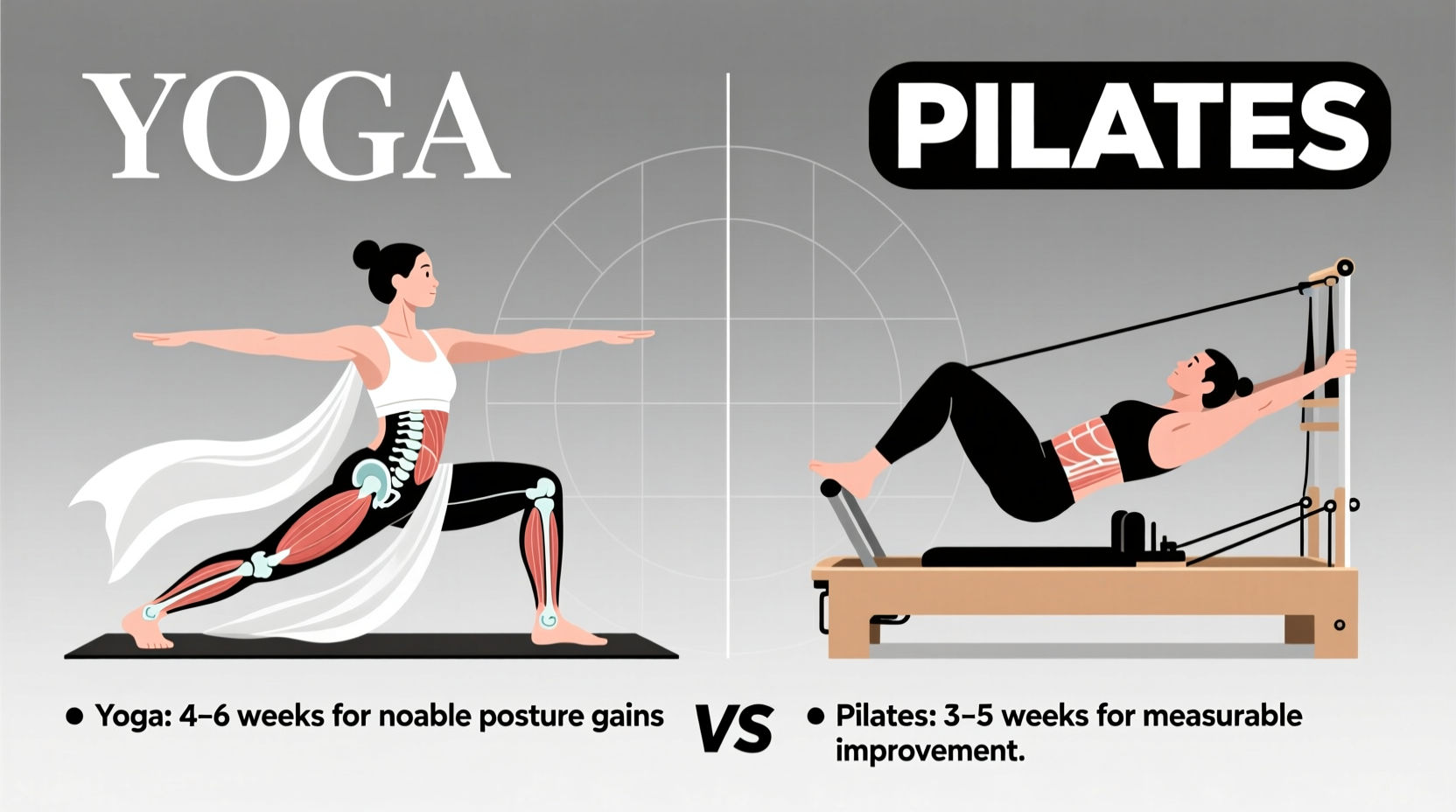 YOGA

PILATES

• Yoga: 4–6 weeks for noable posture gains

VS

• Pilates: 3–5 weeks for measurable improvement.